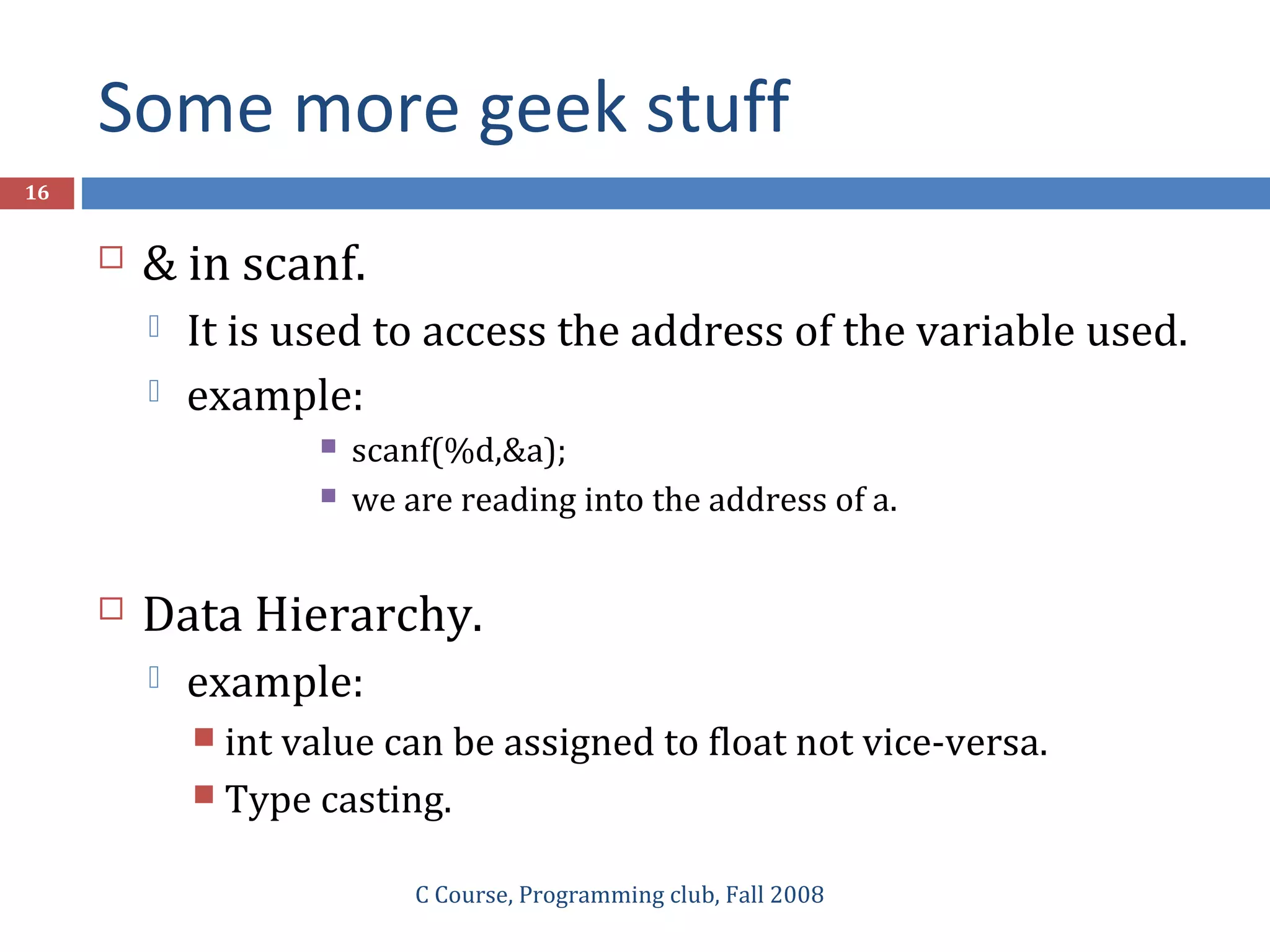 Some more geek stuff

16

& in scanf.

It is used to access the address of the variable used.

example:

scanf(%d,&a);

we are reading into the address of a.

Data Hierarchy.

example:

int value can be assigned to float not vice-versa.

Type casting.

C Course, Programming club, Fall 2008